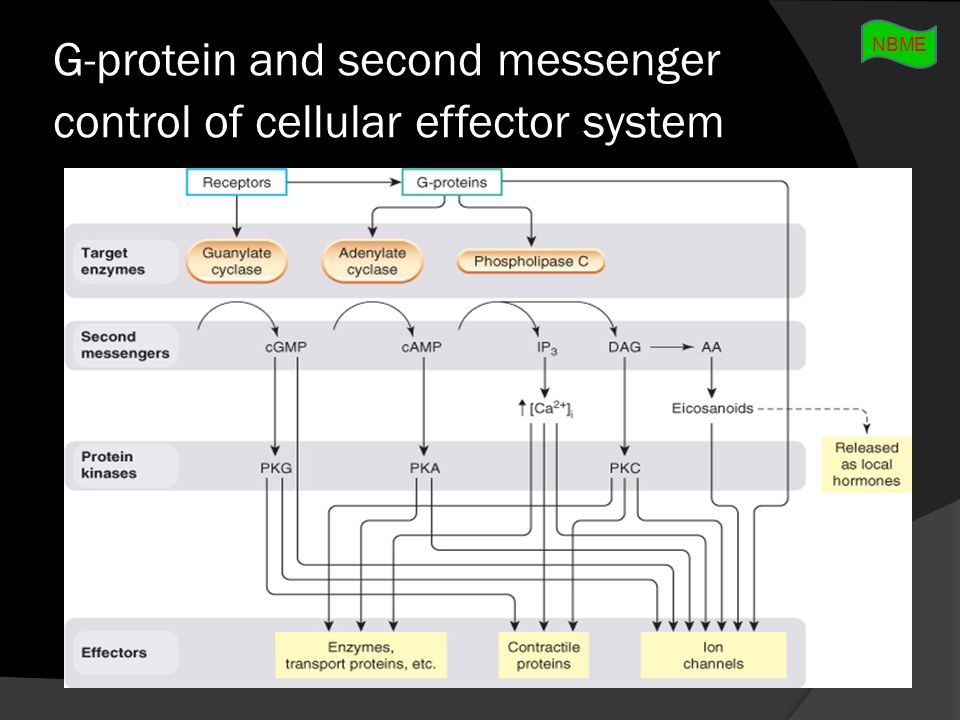 G-protein and second messenger control of cellular effector system

NBME

Receptors

G-proteins

Target enzymes

Guanylate cyclase

Adenylate cyclase

Phospholipase C

Second messengers

cGMP

cAMP

$IP_3$

DAG

AA

$\uparrow [Ca^{2+}]_i$

Eicosanoids

Released as local hormones

Protein kinases

PKG

PKA

PKC

Effectors

Enzymes, transport proteins, etc.

Contractile proteins

Ion channels